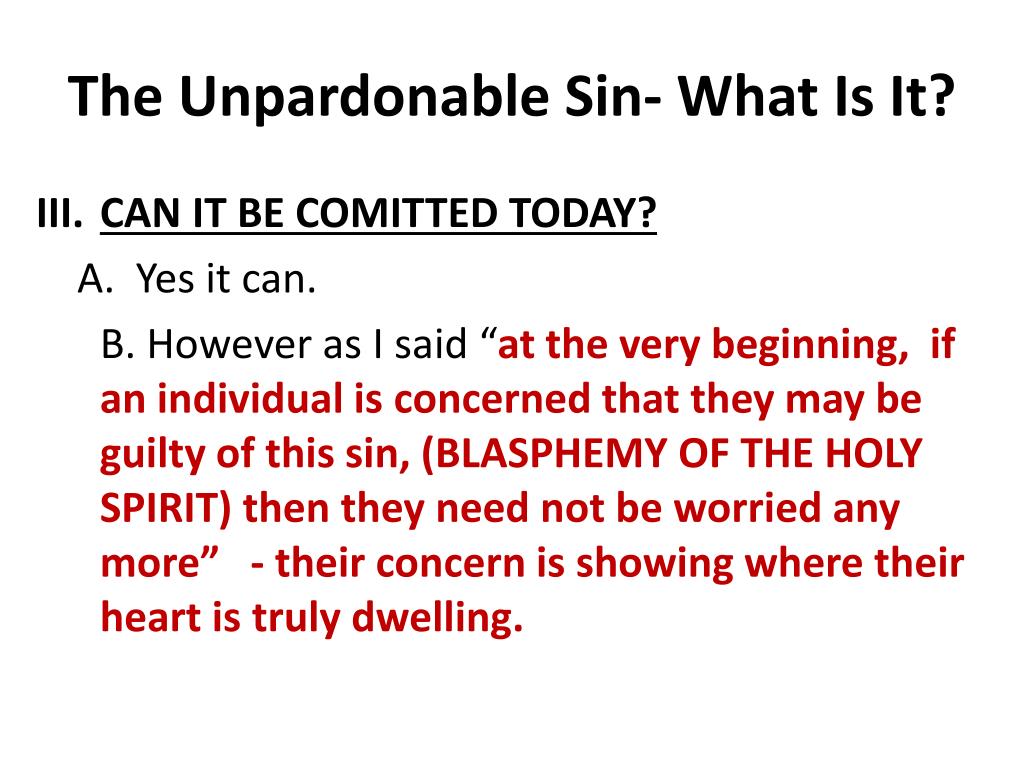 The Unpardonable Sin- What Is It?

III. CAN IT BE COMITTED TODAY?

A. Yes it can.

B. However as I said “at the very beginning, if an individual is concerned that they may be guilty of this sin, (BLASPHEMY OF THE HOLY SPIRIT) then they need not be worried any more” - their concern is showing where their heart is truly dwelling.